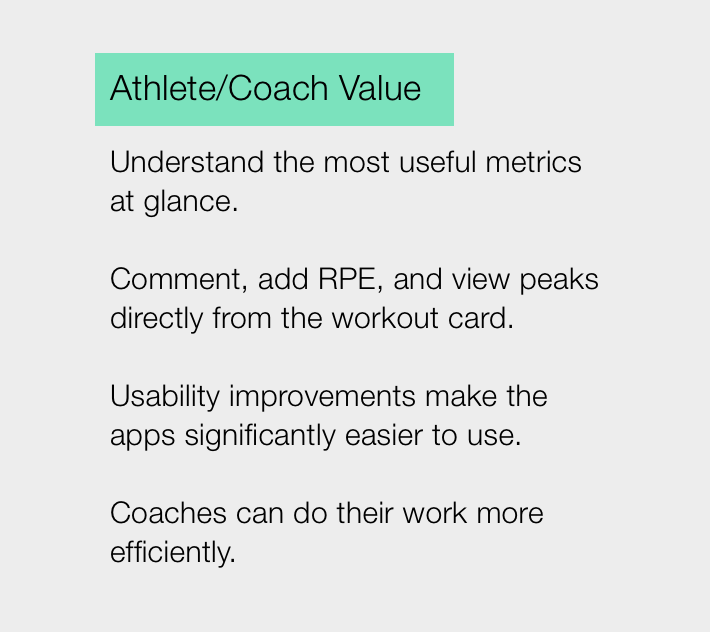 Athlete/Coach Value

Understand the most useful metrics at glance.

Comment, add RPE, and view peaks directly from the workout card.

Usability improvements make the apps significantly easier to use.

Coaches can do their work more efficiently.